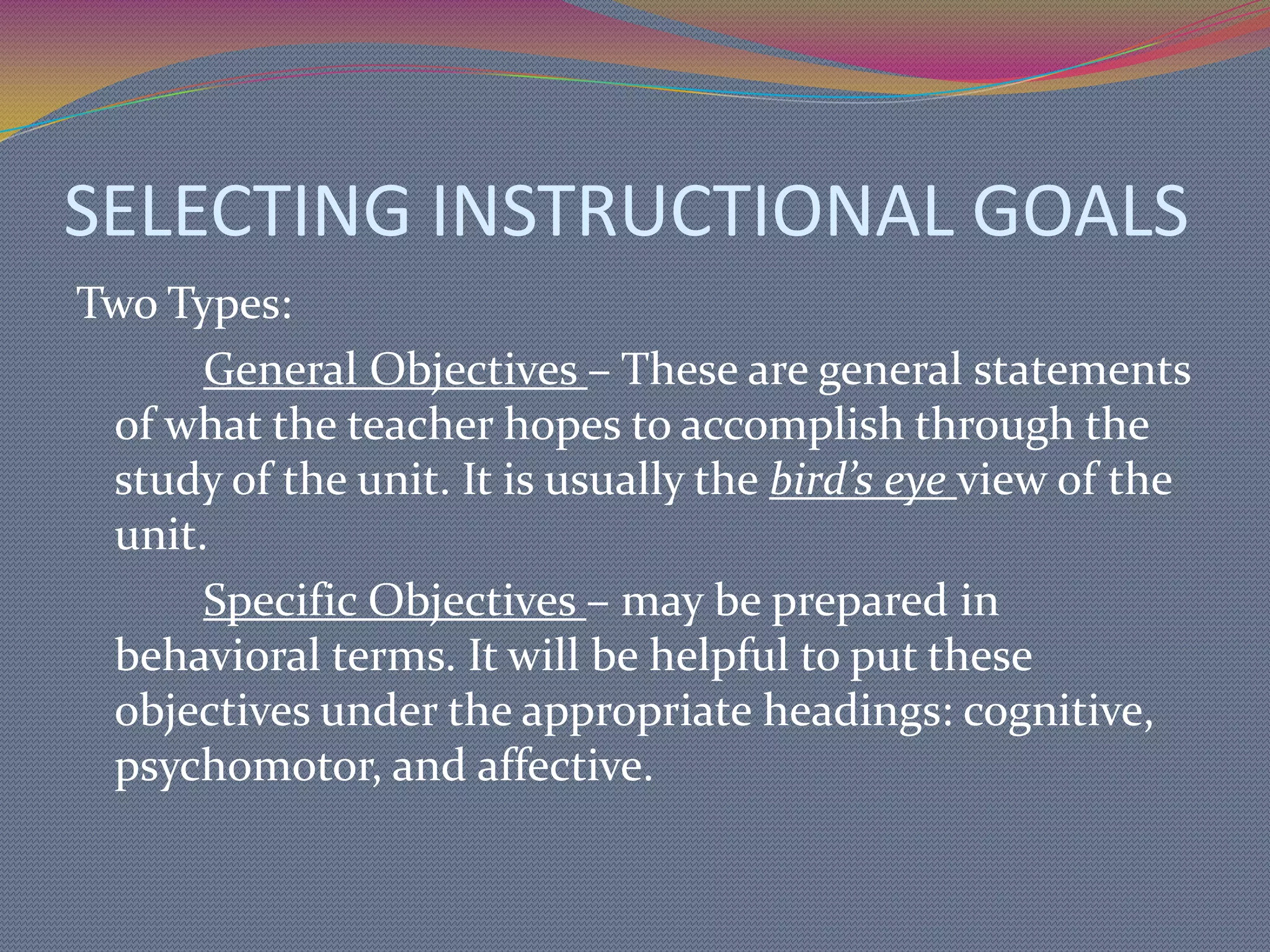 SELECTING INSTRUCTIONAL GOALS

Two Types:

General Objectives – These are general statements of what the teacher hopes to accomplish through the study of the unit. It is usually the bird's eye view of the unit.

Specific Objectives – may be prepared in behavioral terms. It will be helpful to put these objectives under the appropriate headings: cognitive, psychomotor, and affective.